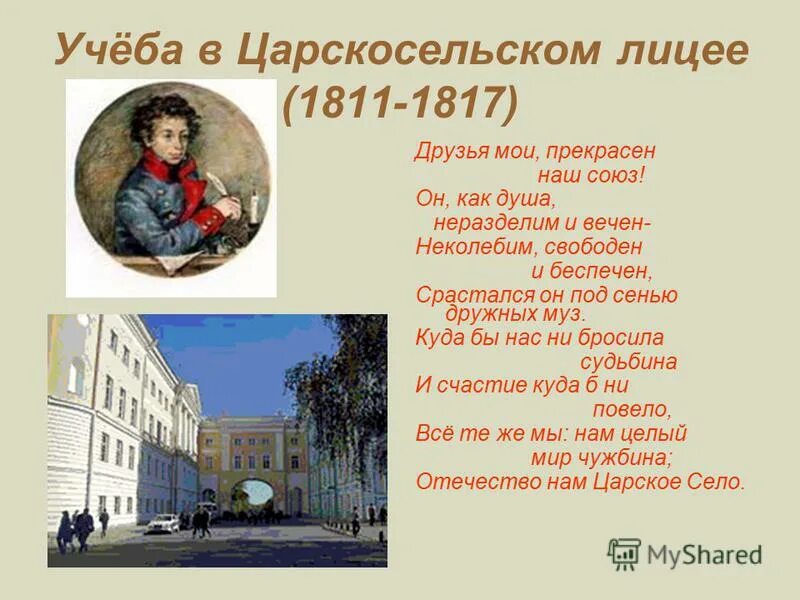 Учёба в Царскосельском лицее (1811-1817)

Друзья мои, прекрасен
наш союз!
Он, как душа,
неразделим и вечен-
Неколебим, свободен
и беспечен,
Срастался он под сенью
дружных муз.
Куда бы нас ни бросила
судьбина
И счастие куда б ни
повело,
Всё те же мы: нам целый
мир чужбина;
Отечество нам Царское Село.

MyShared